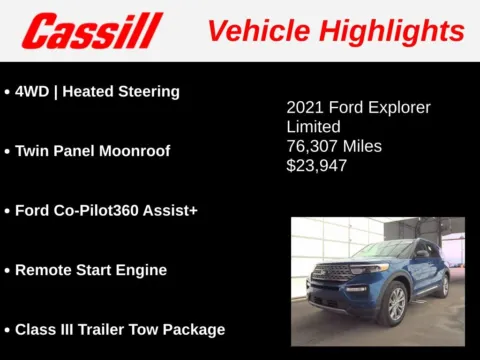 Cassill Vehicle Highlights

• 4WD | Heated Steering

• Twin Panel Moonroof

• Ford Co-Pilot360 Assist+

• Remote Start Engine

• Class III Trailer Tow Package

2021 Ford Explorer Limited
76,307 Miles
$23,947